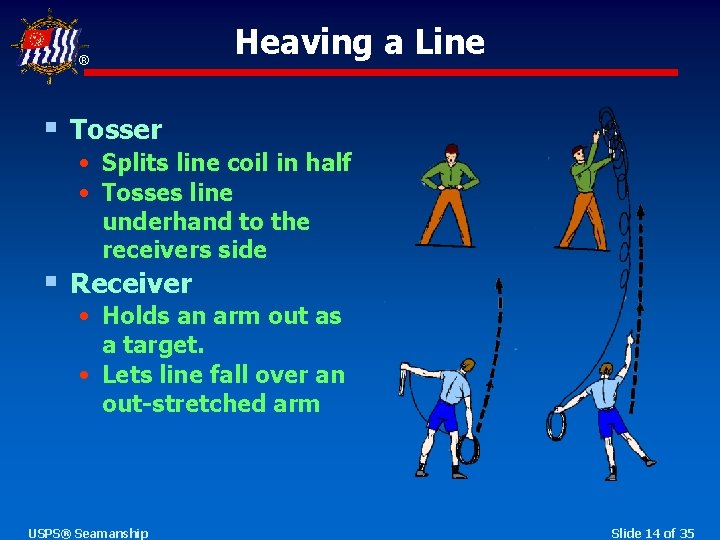 ®

Heaving a Line

▪ Tosser
• Splits line coil in half
• Tosses line underhand to the receivers side

▪ Receiver
• Holds an arm out as a target.
• Lets line fall over an out-stretched arm

USPS® Seamanship

Slide 14 of 35